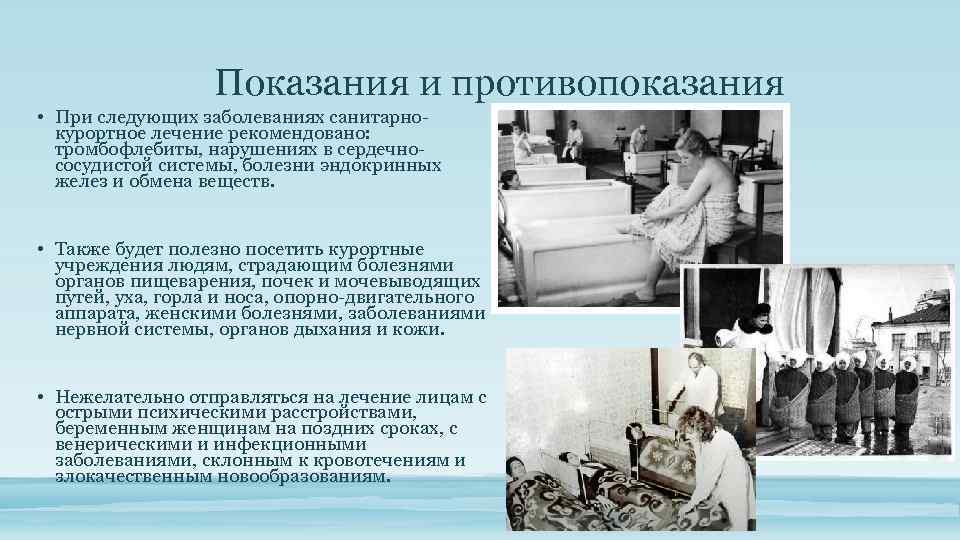 Показания и противопоказания

• При следующих заболеваниях санитарно-курортное лечение рекомендовано: тромбофлебиты, нарушениях в сердечно-сосудистой системы, болезни эндокринных желез и обмена веществ.

• Также будет полезно посетить курортные учреждения людям, страдающим болезнями органов пищеварения, почек и мочевыводящих путей, уха, горла и носа, опорно-двигательного аппарата, женскими болезнями, заболеваниями нервной системы, органов дыхания и кожи.

• Нежелательно отправляться на лечение лицам с острыми психическими расстройствами, беременным женщинам на поздних сроках, с венерическими и инфекционными заболеваниями, склонным к кровотечениям и злокачественным новообразованиям.